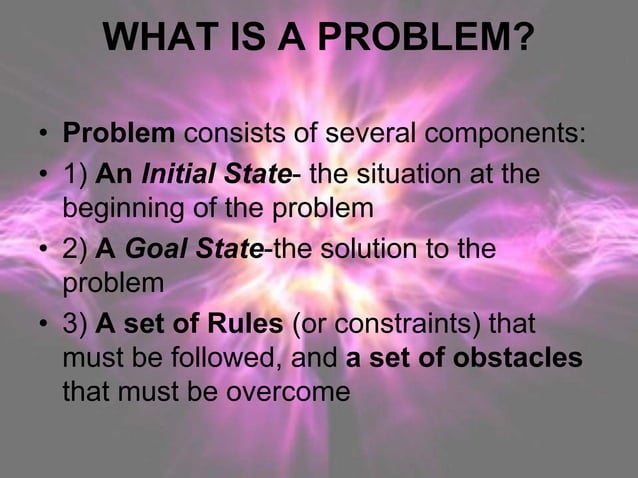 WHAT IS A PROBLEM?

• Problem consists of several components:

• 1) An Initial State- the situation at the beginning of the problem

• 2) A Goal State-the solution to the problem

• 3) A set of Rules (or constraints) that must be followed, and a set of obstacles that must be overcome